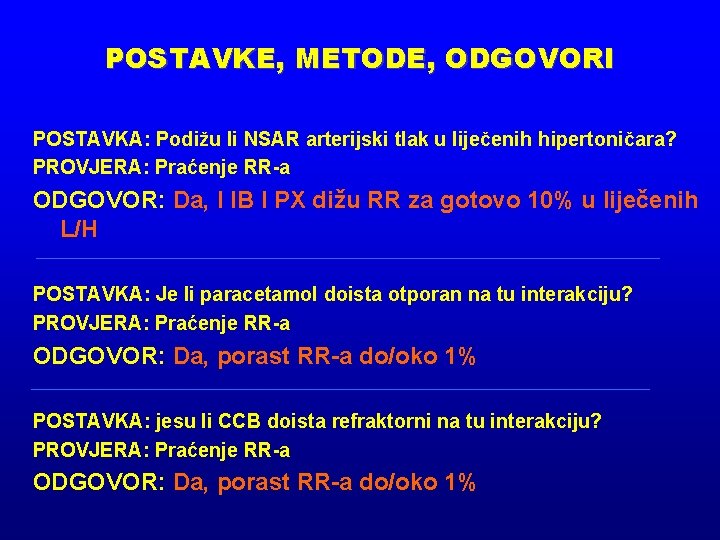 POSTAVKE, METODE, ODGOVORI

POSTAVKA: Podižu li NSAR arterijski tlak u liječenih hipertoničara?
PROVJERA: Praćenje RR-a
ODGOVOR: Da, I IB I PX dižu RR za gotovo 10% u liječenih L/H

POSTAVKA: Je li paracetamol doista otporan na tu interakciju?
PROVJERA: Praćenje RR-a
ODGOVOR: Da, porast RR-a do/oko 1%

POSTAVKA: jesu li CCB doista refraktorni na tu interakciju?
PROVJERA: Praćenje RR-a
ODGOVOR: Da, porast RR-a do/oko 1%